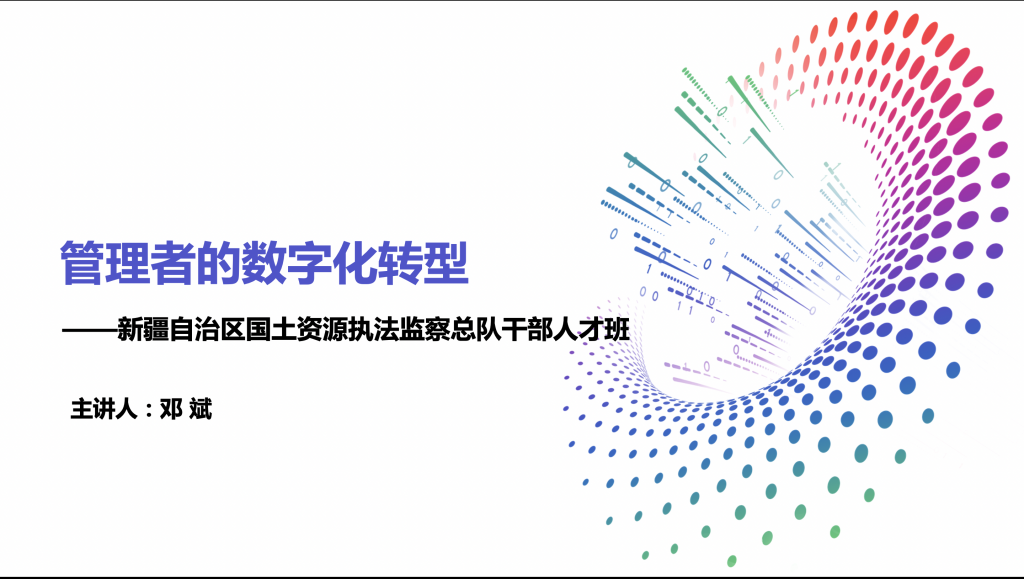 管理者的数字化转型

——新疆自治区国土资源执法监察总队干部人才班

主讲人：邓 斌